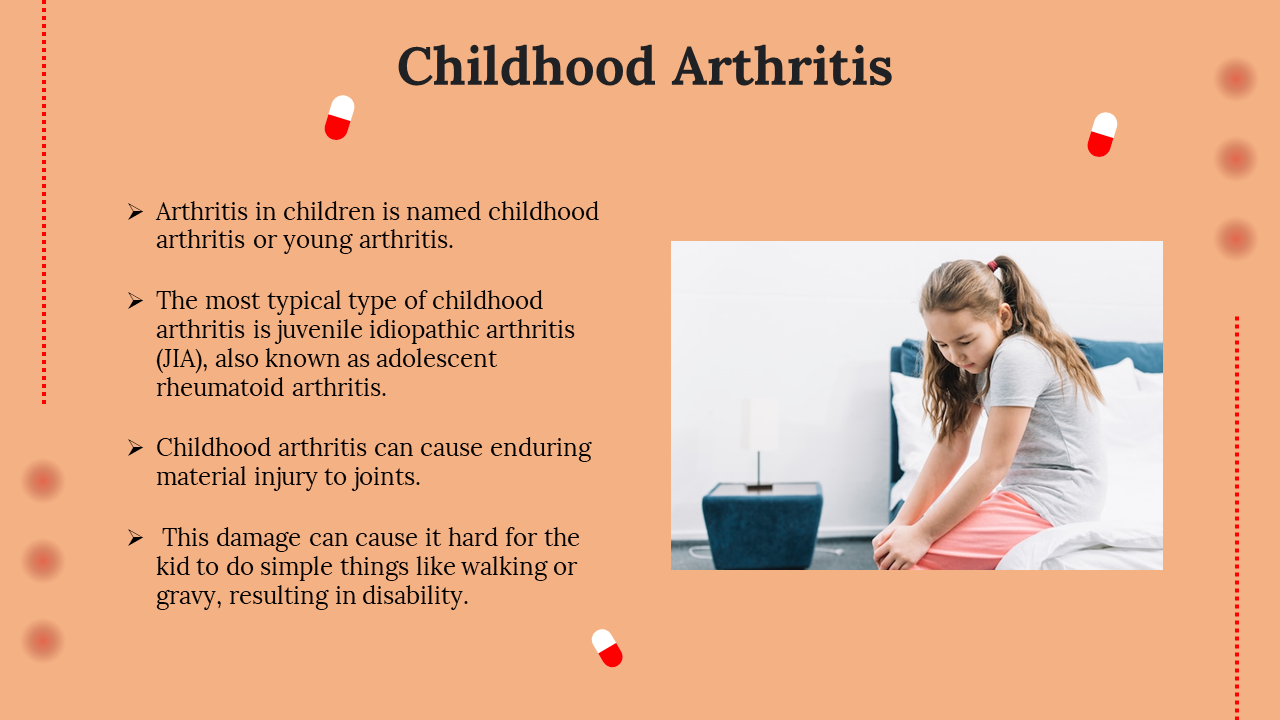 Childhood Arthritis

➢ Arthritis in children is named childhood arthritis or young arthritis.

➢ The most typical type of childhood arthritis is juvenile idiopathic arthritis (JIA), also known as adolescent rheumatoid arthritis.

➢ Childhood arthritis can cause enduring material injury to joints.

➢ This damage can cause it hard for the kid to do simple things like walking or gravy, resulting in disability.